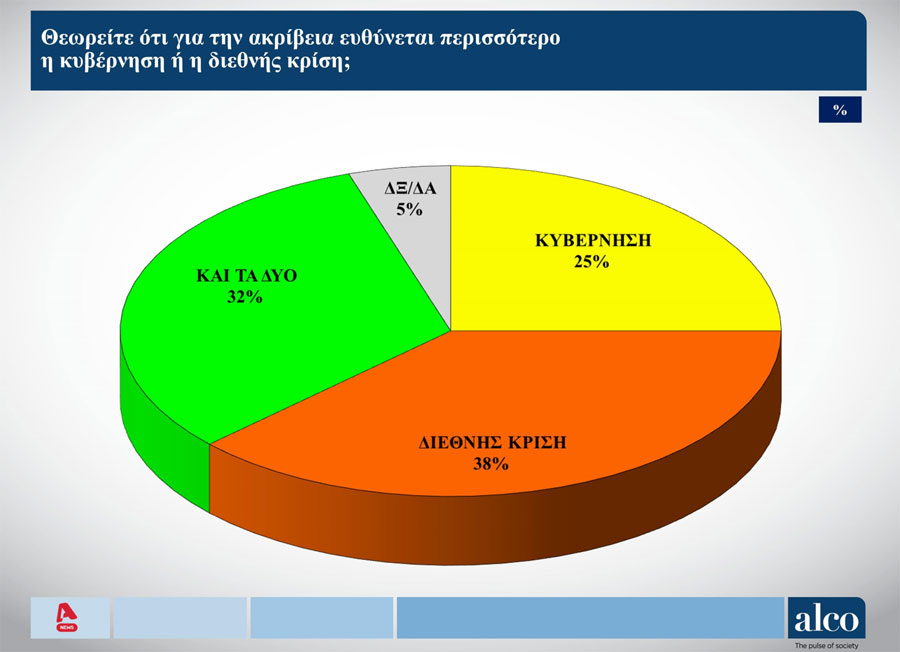 Θεωρείτε ότι για την ακρίβεια ευθύνεται περισσότερο η κυβέρνηση ή η διεθνής κρίση;

%

ΔΞ/ΔΑ
5%

ΚΥΒΕΡΝΗΣΗ
25%

ΚΑΙ ΤΑ ΔΥΟ
32%

ΔΙΕΘΝΗΣ ΚΡΙΣΗ
38%

NEWS

alco
The pulse of society